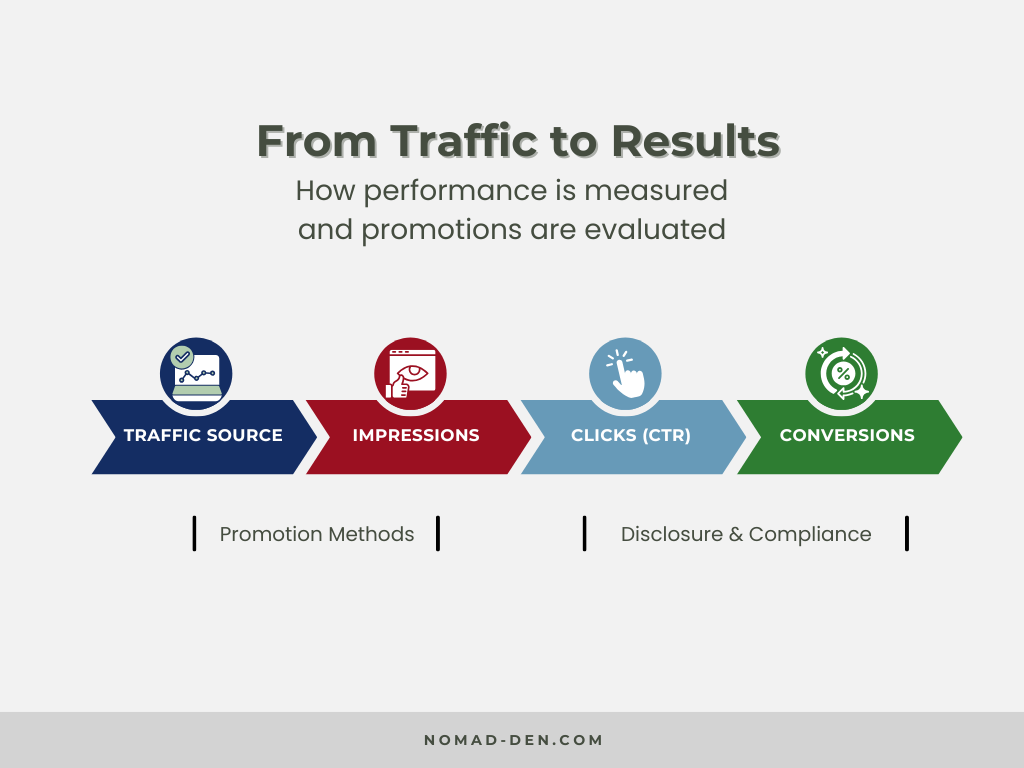 From Traffic to Results

How performance is measured and promotions are evaluated

TRAFFIC SOURCE

IMPRESSIONS

CLICKS (CTR)

CONVERSIONS

Promotion Methods

Disclosure & Compliance

NOMAD-DEN.COM